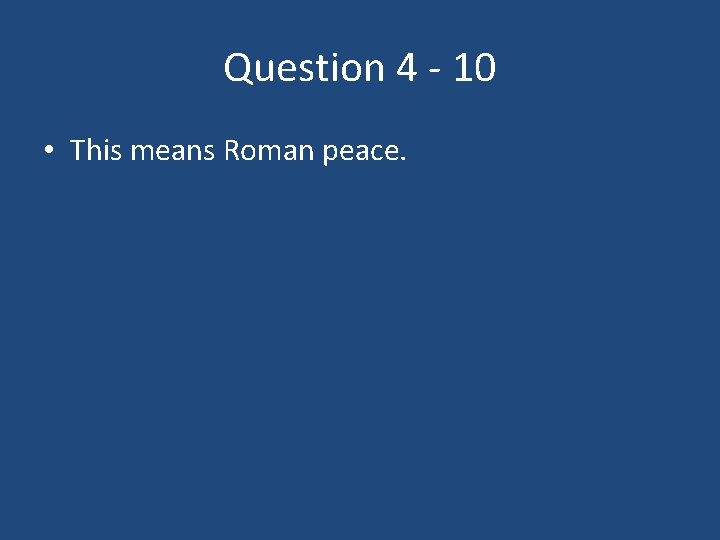 Question 4 - 10

• This means Roman peace.